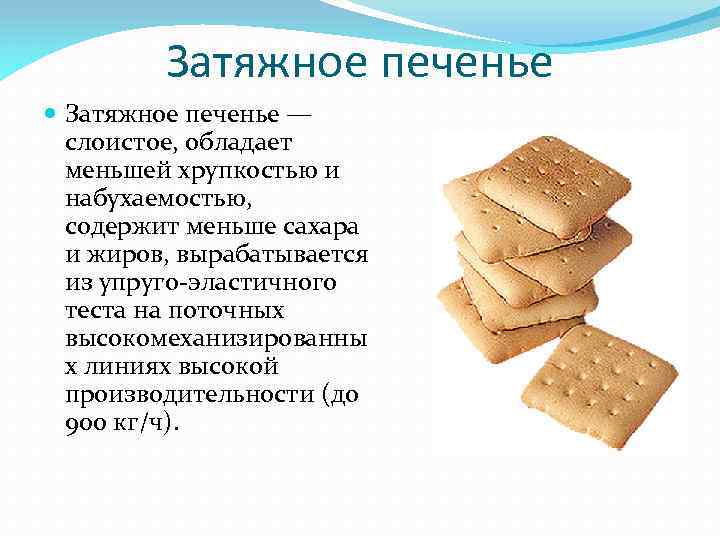 Затяжное печенье

Затяжное печенье — слоистое, обладает меньшей хрупкостью и набухаемостью, содержит меньше сахара и жиров, вырабатывается из упруго-эластичного теста на поточных высокомеханизированных линиях высокой производительности (до 900 кг/ч).